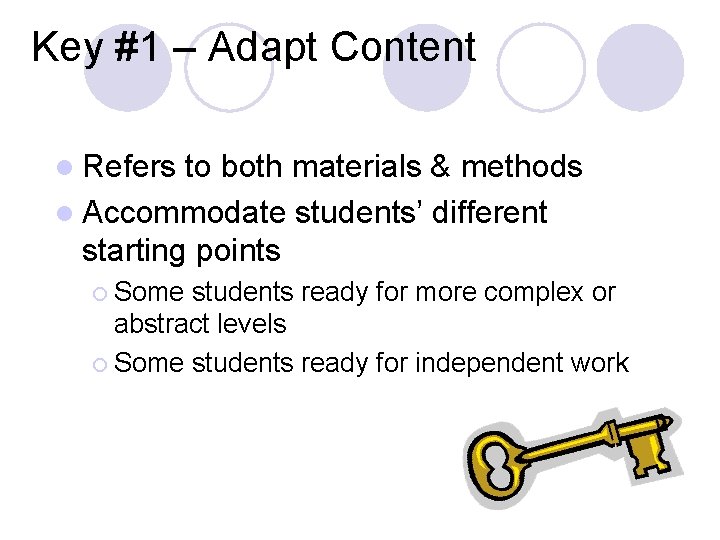 Key #1 – Adapt Content

Refers to both materials & methods

Accommodate students' different starting points

Some students ready for more complex or abstract levels

Some students ready for independent work